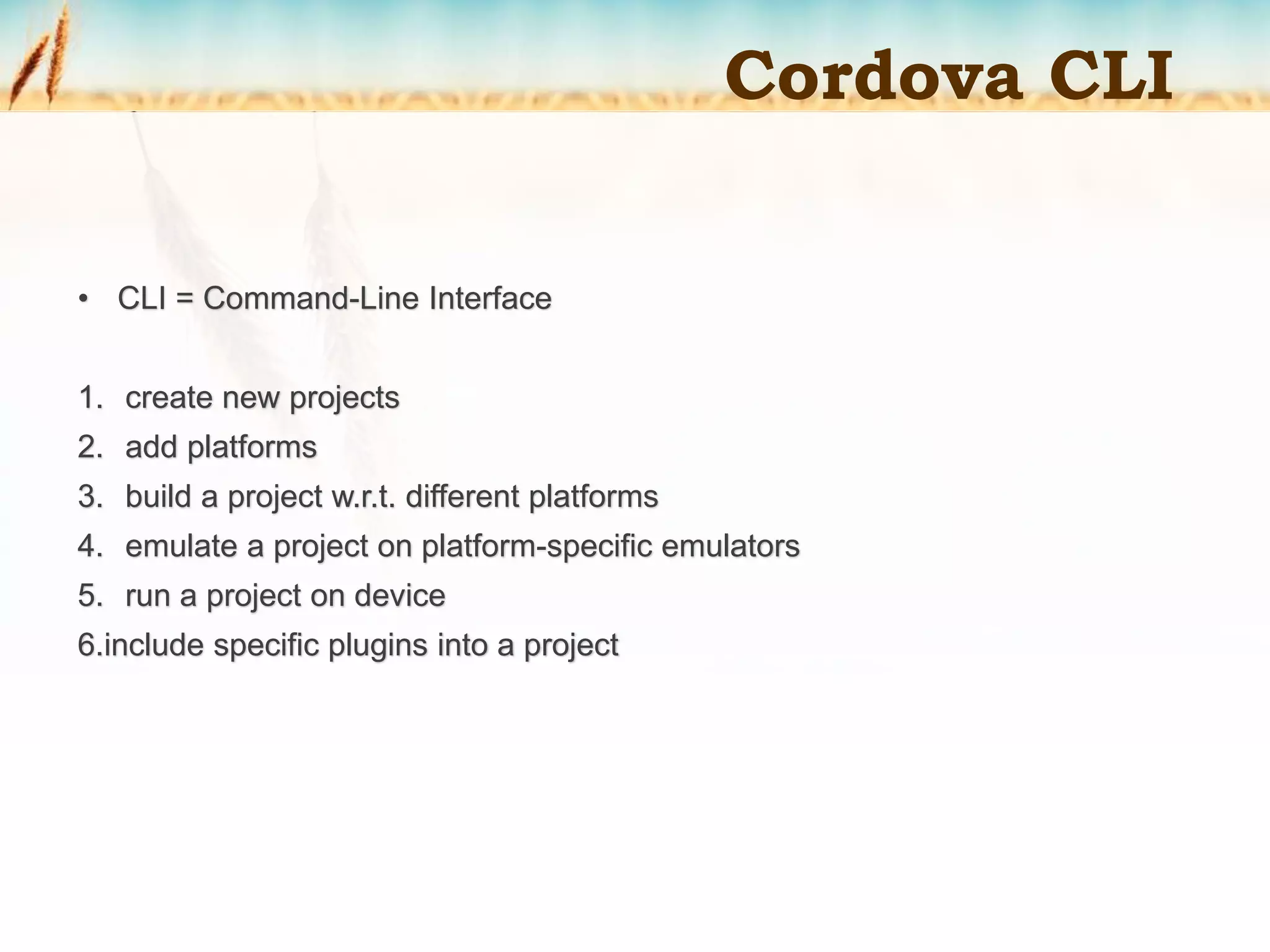 Cordova CLI

• CLI = Command-Line Interface

1. create new projects
2. add platforms
3. build a project w.r.t. different platforms
4. emulate a project on platform-specific emulators
5. run a project on device
6.include specific plugins into a project